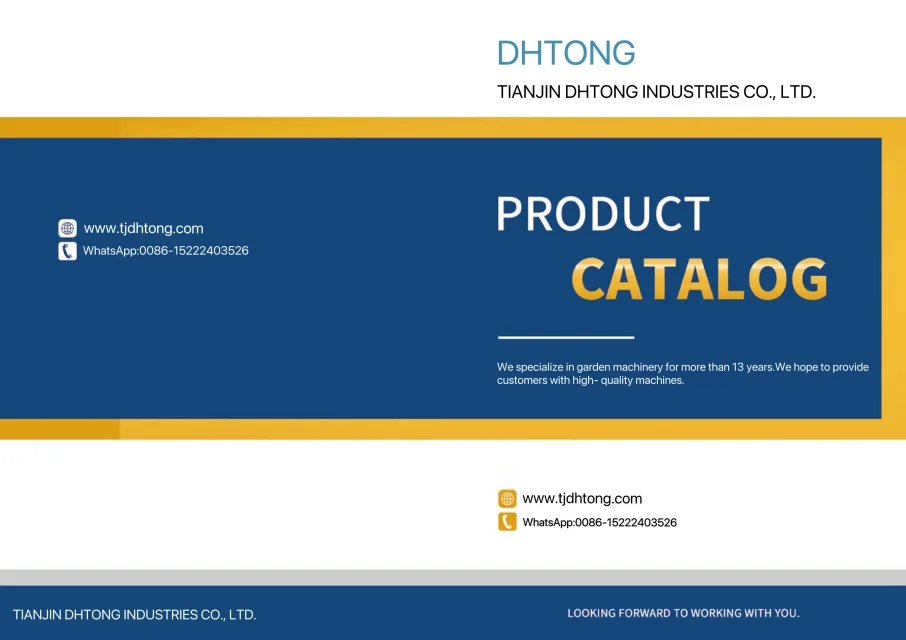 DHTONG

TIANJIN DHTONG INDUSTRIES CO., LTD.

www.tjdhtong.com

WhatsApp:0086-15222403526

PRODUCT

CATALOG

We specialize in garden machinery for more than 13 years.We hope to provide customers with high- quality machines.

www.tjdhtong.com

WhatsApp:0086-15222403526

TIANJIN DHTONG INDUSTRIES CO., LTD.

LOOKING FORWARD TO WORKING WITH YOU.